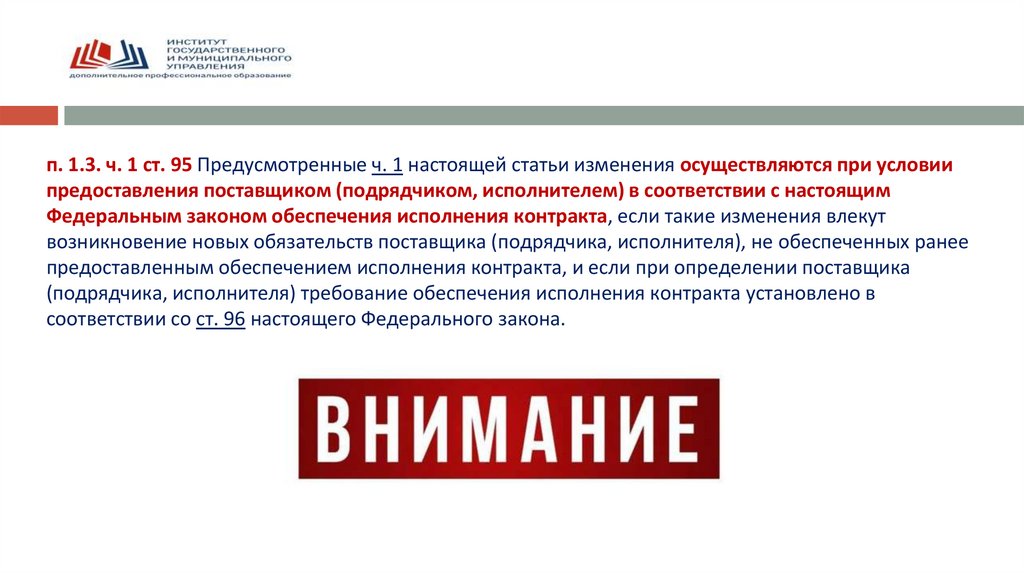 ИНСТИТУТ ГОСУДАРСТВЕННОГО И МУНИЦИПАЛЬНОГО УПРАВЛЕНИЯ
дополнительное профессиональное образование

п. 1.3. ч. 1 ст. 95 Предусмотренные ч. 1 настоящей статьи изменения осуществляются при условии предоставления поставщиком (подрядчиком, исполнителем) в соответствии с настоящим Федеральным законом обеспечения исполнения контракта, если такие изменения влекут возникновение новых обязательств поставщика (подрядчика, исполнителя), не обеспеченных ранее предоставленным обеспечением исполнения контракта, и если при определении поставщика (подрядчика, исполнителя) требование обеспечения исполнения контракта установлено в соответствии со ст. 96 настоящего Федерального закона.

ВНИМАНИЕ